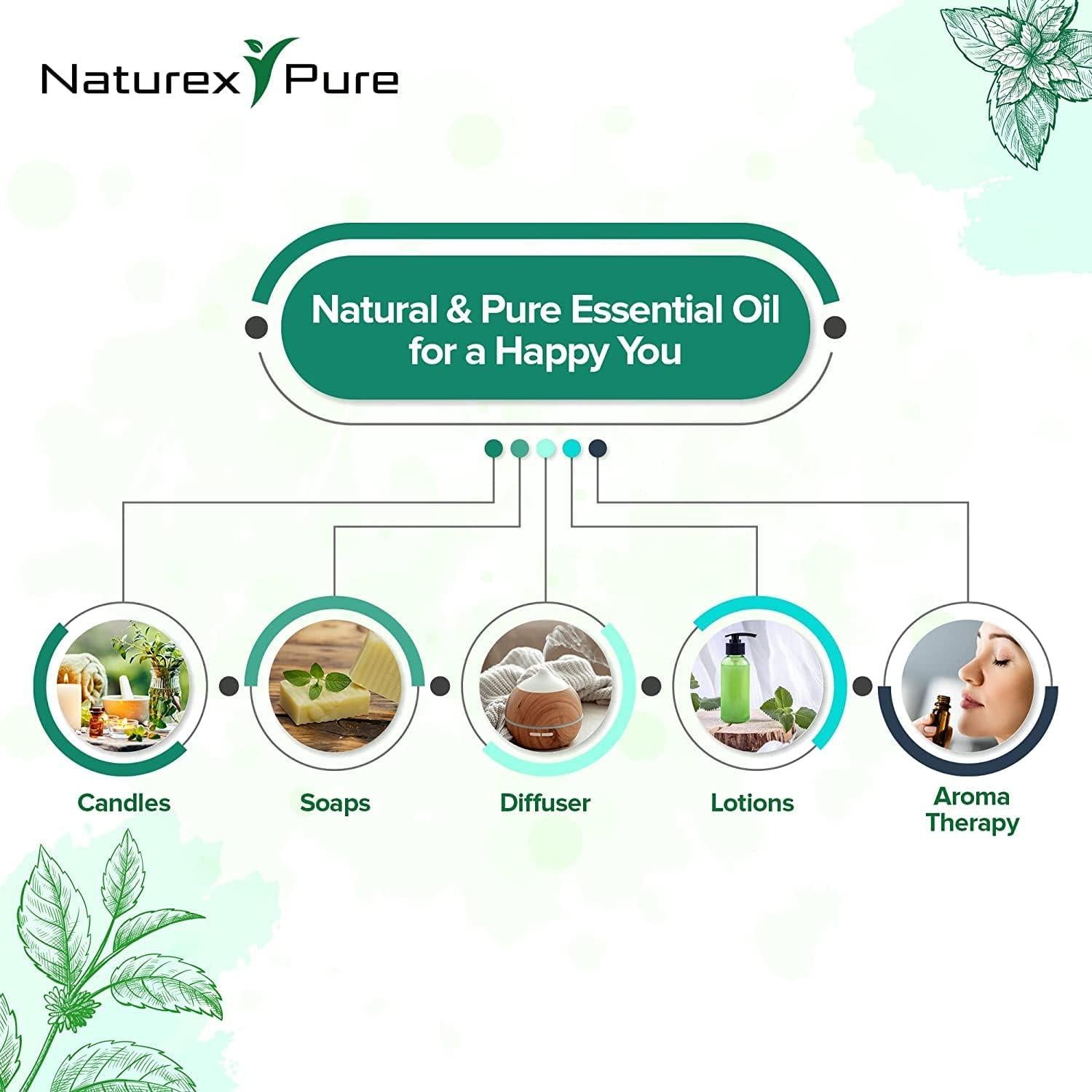 Naturex Pure

Natural & Pure Essential Oil for a Happy You

Candles

Soaps

Diffuser

Lotions

Aroma Therapy